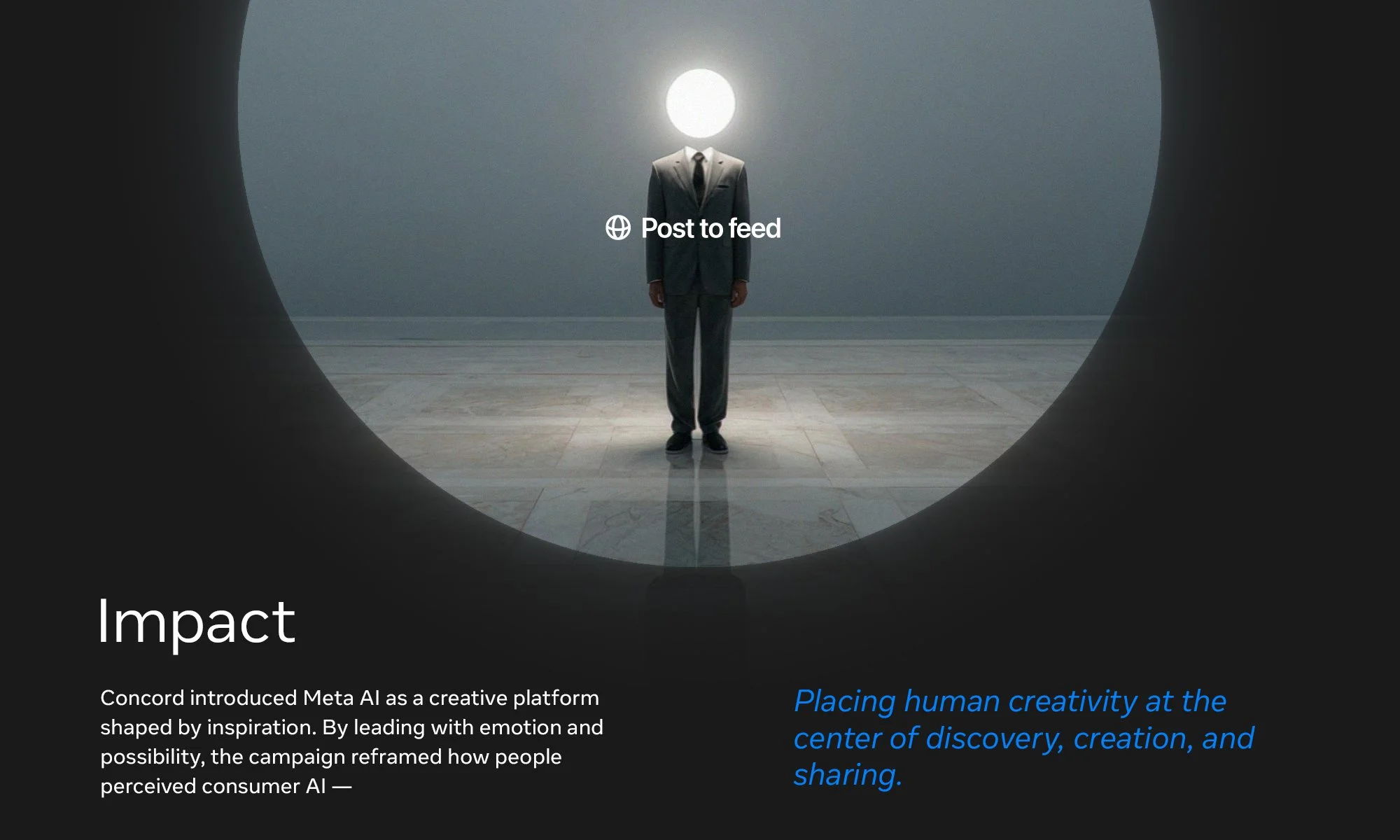 Post to feed

Impact

Concord introduced Meta AI as a creative platform shaped by inspiration. By leading with emotion and possibility, the campaign reframed how people perceived consumer AI —

Placing human creativity at the center of discovery, creation, and sharing.